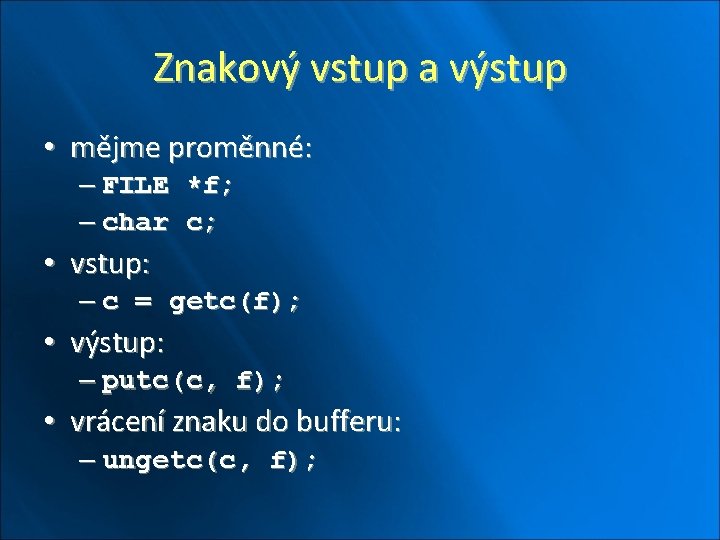 Znakový vstup a výstup

• mějme proměnné:
– FILE *f;
– char c;
• vstup:
– c = getc(f);
• výstup:
– putc(c, f);
• vrácení znaku do bufferu:
– ungetc(c, f);